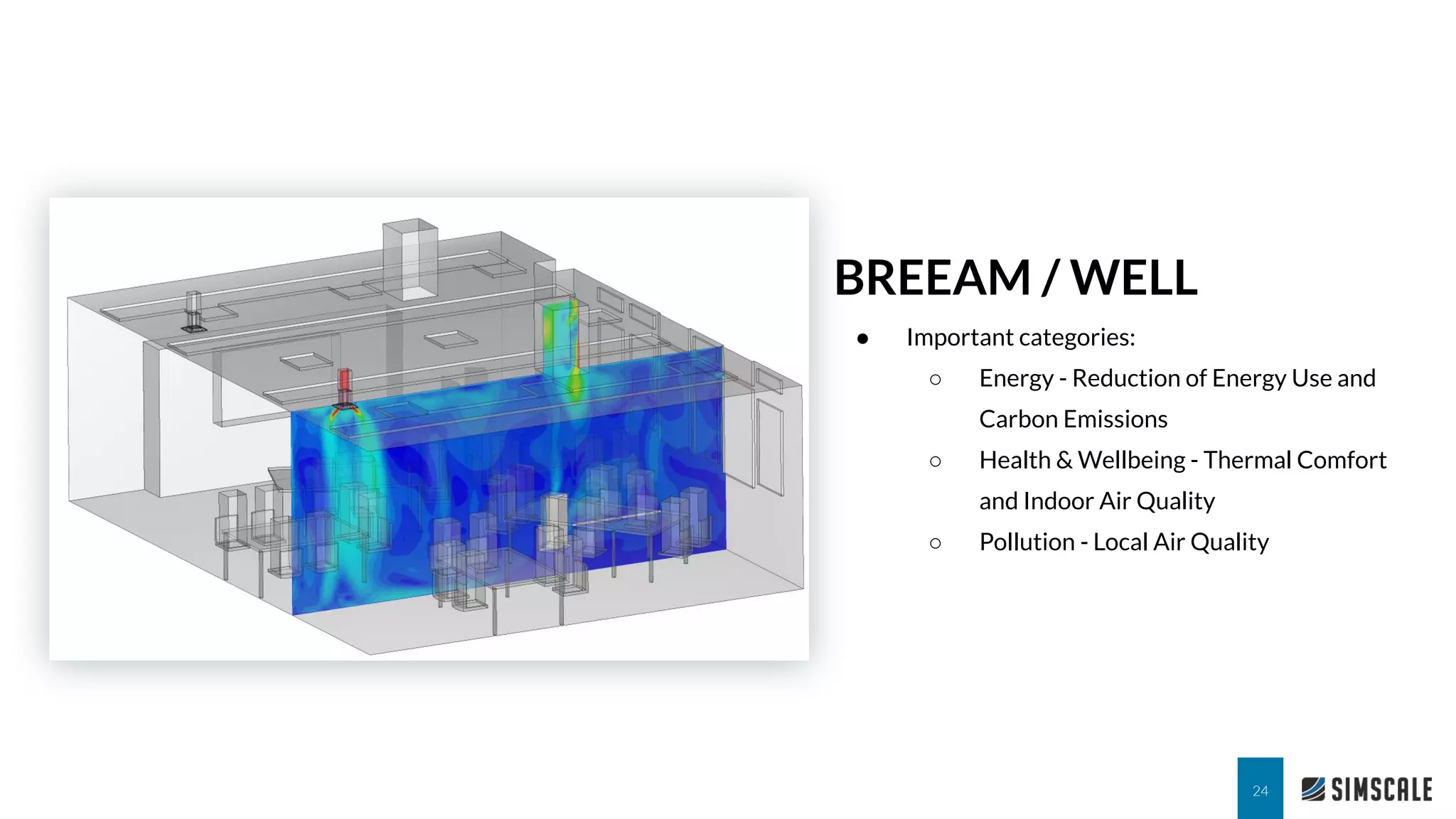 BREEAM / WELL

● Important categories:
  ○ Energy - Reduction of Energy Use and Carbon Emissions
  ○ Health & Wellbeing - Thermal Comfort and Indoor Air Quality
  ○ Pollution - Local Air Quality

24

SIMSCALE